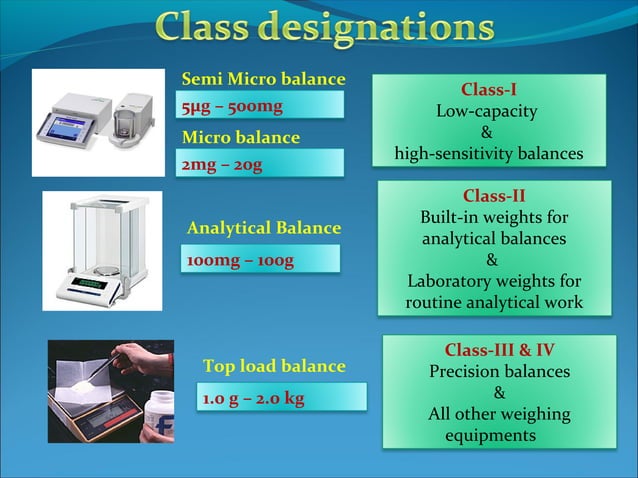 Class designations

Semi Micro balance

5µg – 500mg

Micro balance

2mg – 20g

Class-I
Low-capacity
&
high-sensitivity balances

Analytical Balance

100mg – 100g

Class-II
Built-in weights for analytical balances
&
Laboratory weights for routine analytical work

Top load balance

1.0 g – 2.0 kg

Class-III & IV
Precision balances
&
All other weighing equipments